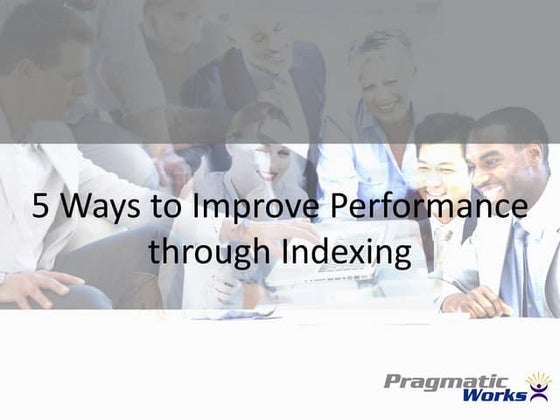 5 Ways to Improve Performance through Indexing

Pragmatic Works